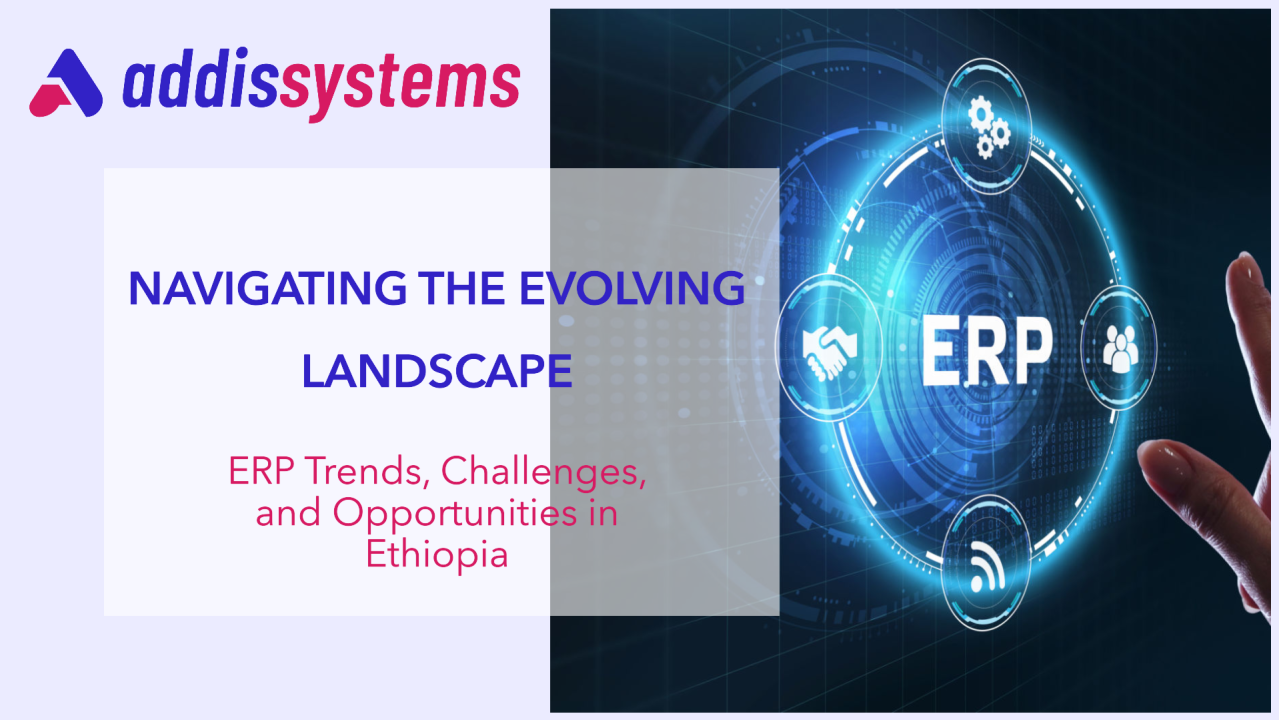 addissystems

NAVIGATING THE EVOLVING LANDSCAPE

ERP Trends, Challenges, and Opportunities in Ethiopia

ERP